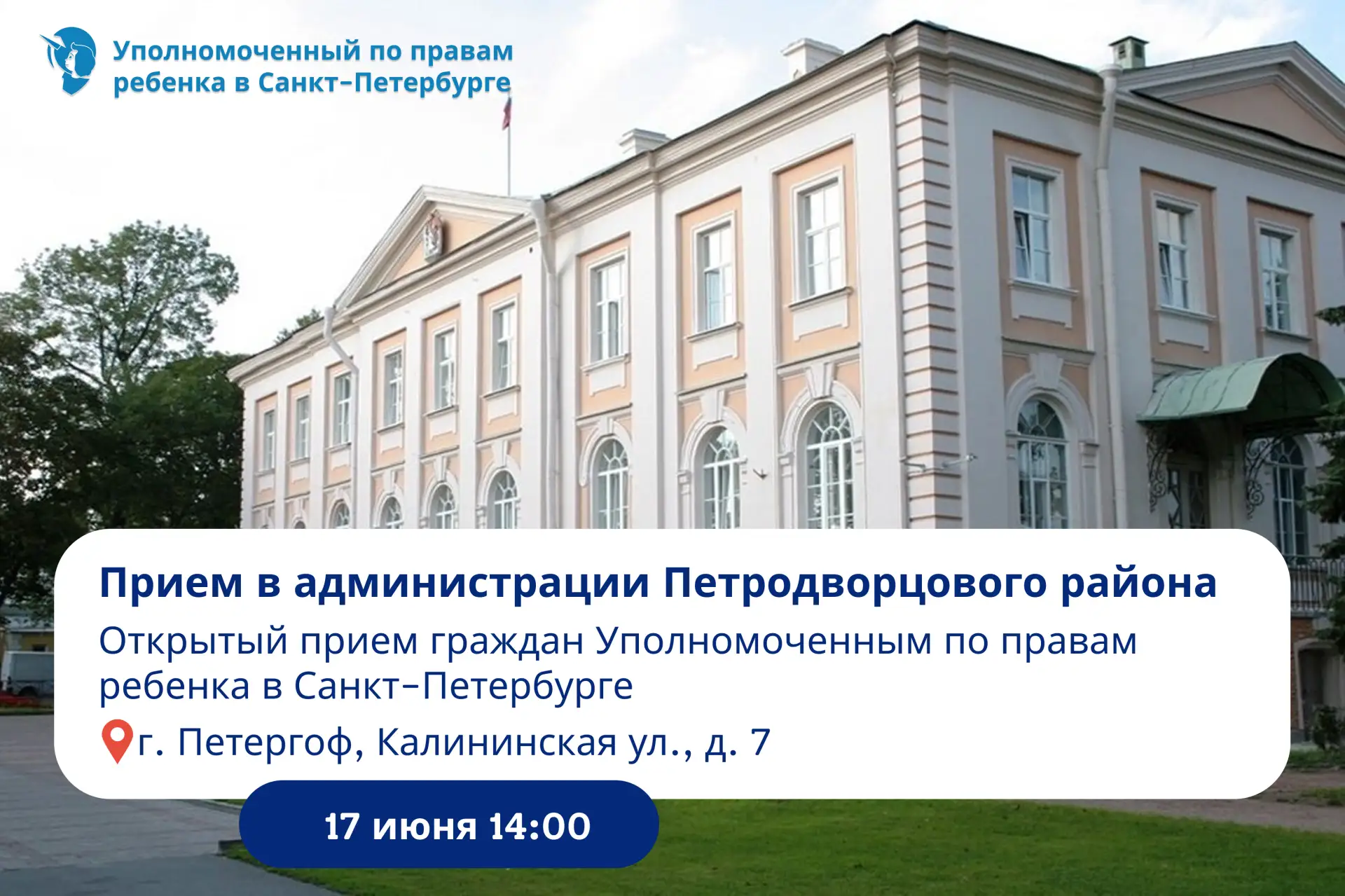 Уполномоченный по правам ребенка в Санкт-Петербурге

Прием в администрации Петродворцового района

Открытый прием граждан Уполномоченным по правам ребенка в Санкт-Петербурге

г. Петергоф, Калининская ул., д. 7

17 июня 14:00